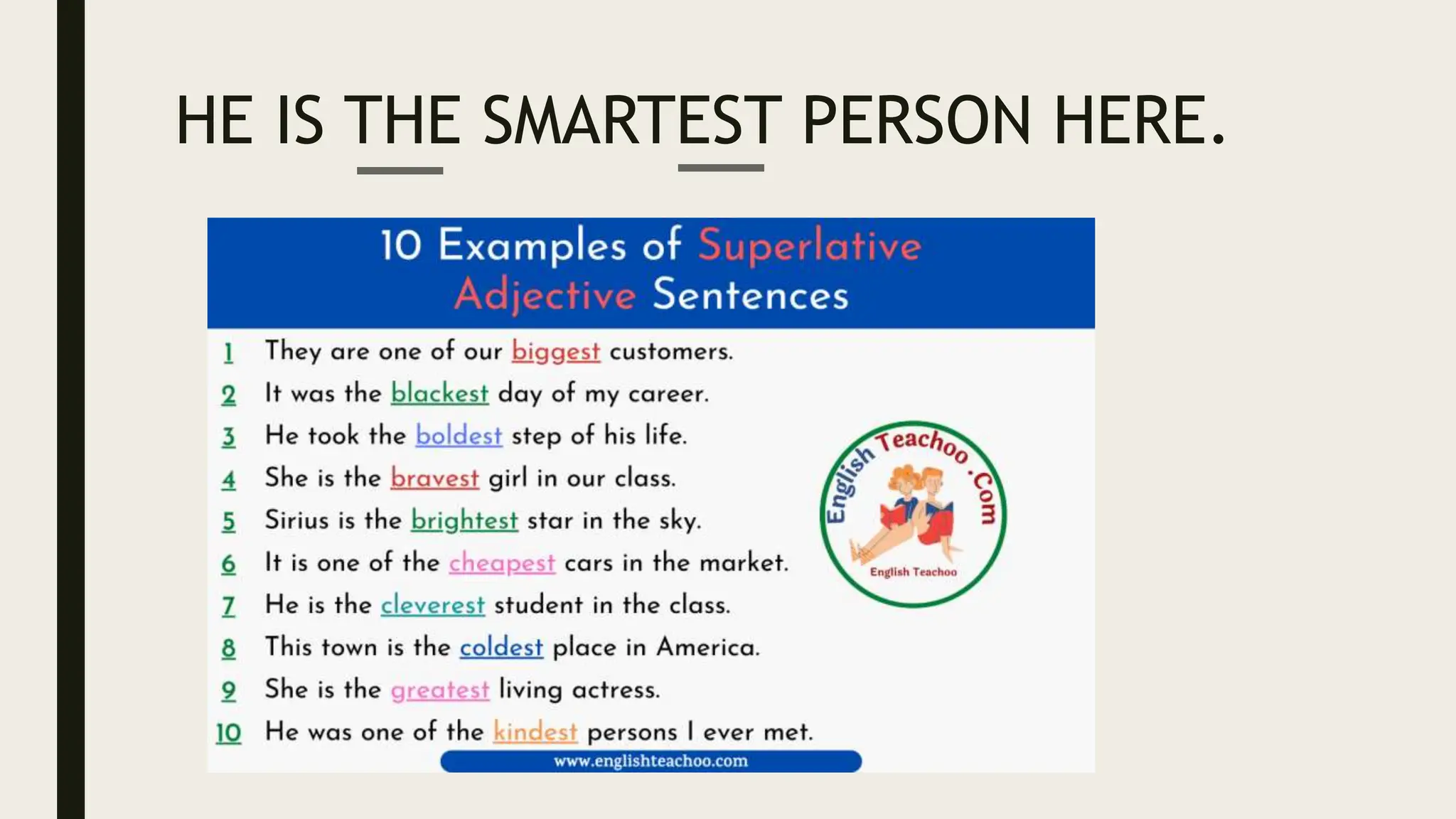 HE IS THE SMARTEST PERSON HERE.

10 Examples of Superlative Adjective Sentences

1 They are one of our biggest customers.
2 It was the blackest day of my career.
3 He took the boldest step of his life.
4 She is the bravest girl in our class.
5 Sirius is the brightest star in the sky.
6 It is one of the cheapest cars in the market.
7 He is the cleverest student in the class.
8 This town is the coldest place in America.
9 She is the greatest living actress.
10 He was one of the kindest persons I ever met.

English Teachoo .Com
English Teachoo

www.englishteachoo.com